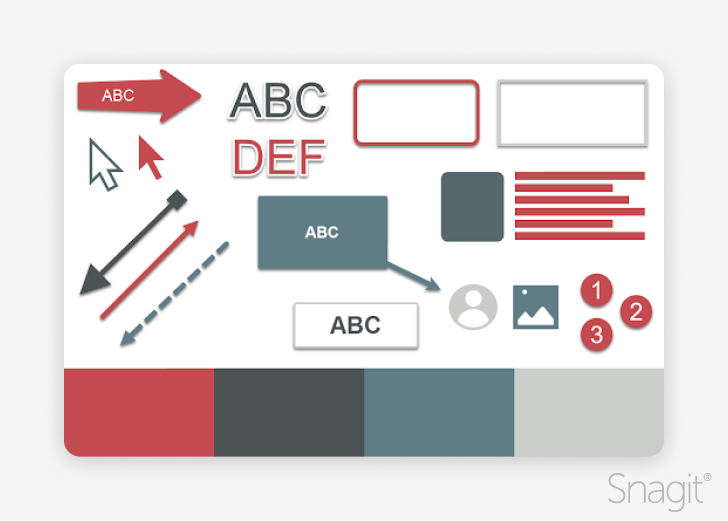 ABC
ABC
DEF
ABC
ABC
1
2
3
Snagit®